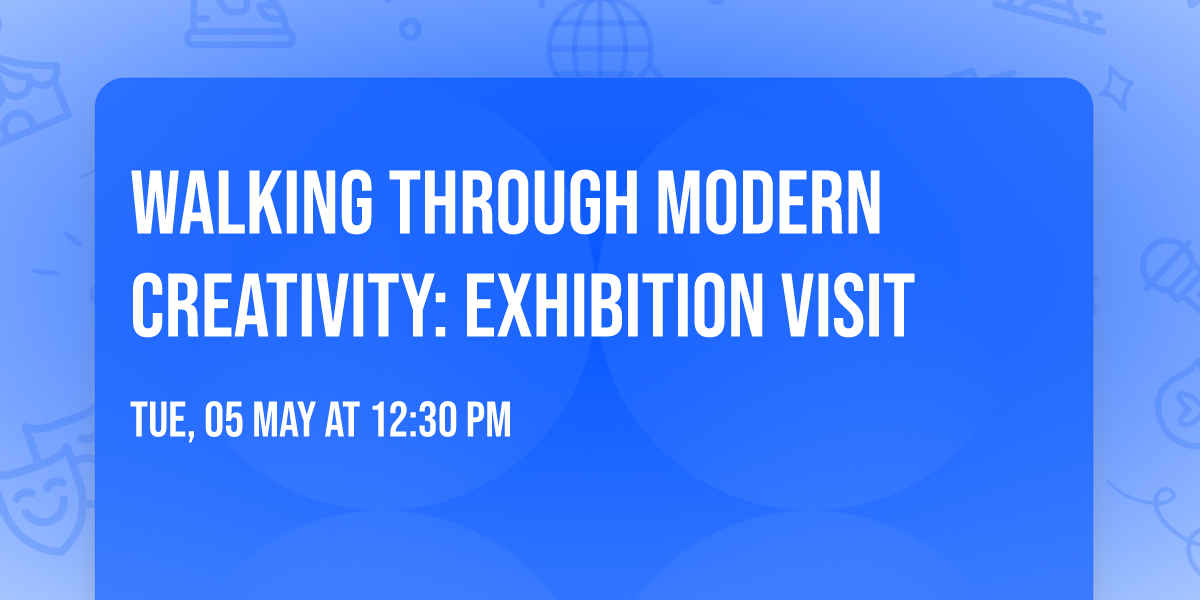 WALKING THROUGH MODERN CREATIVITY: EXHIBITION VISIT

TUE, 05 MAY AT 12:30 PM